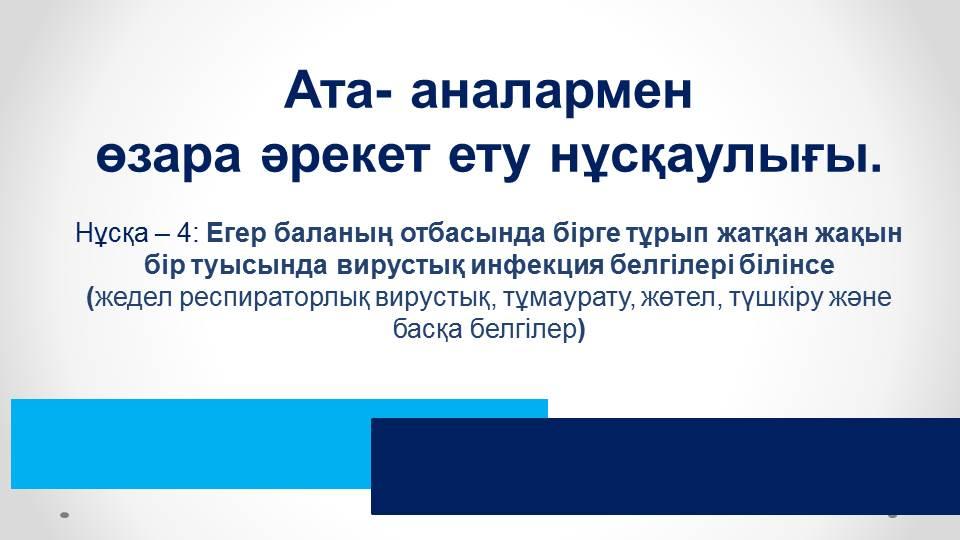 Ата- аналармен өзара әрекет ету нұсқаулығы.

Нұсқа – 4: Егер баланың отбасында бірге тұрып жатқан жақын бір туысында вирустық инфекция белгілері білінсе (жедел респираторлық вирустық, тұмаурату, жөтел, түшкіру және басқа белгілер)